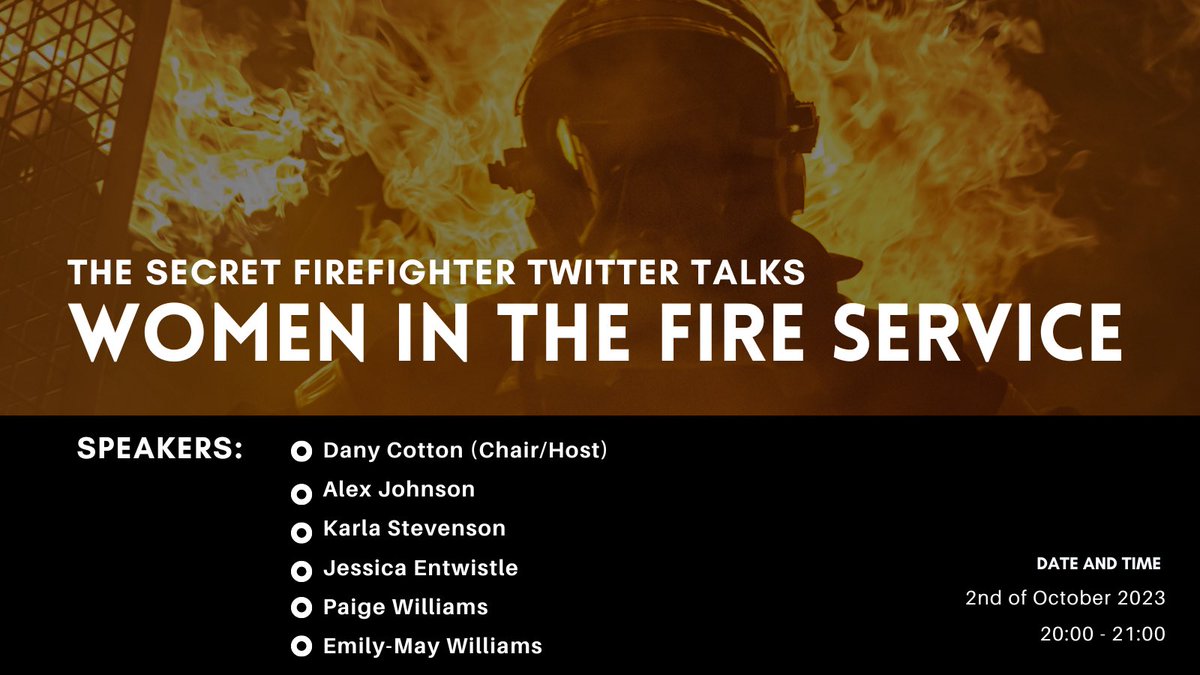 THE SECRET FIREFIGHTER TWITTER TALKS
WOMEN IN THE FIRE SERVICE

SPEAKERS:
Dany Cotton (Chair/Host)
Alex Johnson
Karla Stevenson
Jessica Entwistle
Paige Williams
Emily-May Williams

DATE AND TIME
2nd of October 2023
20:00 - 21:00